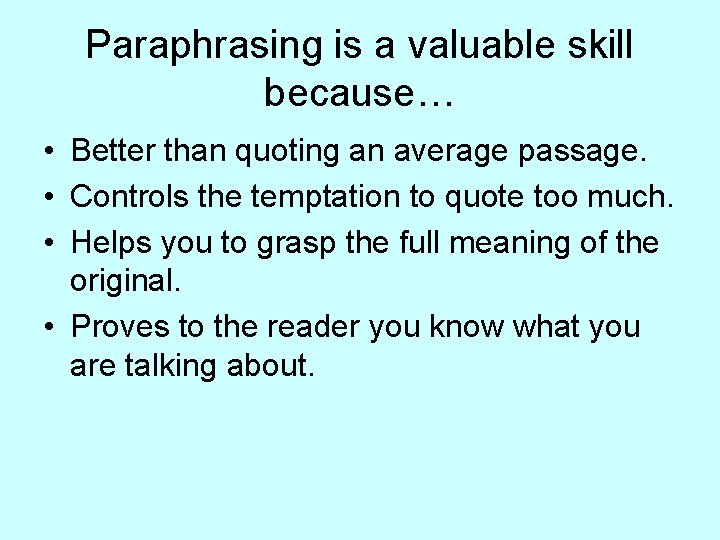 Paraphrasing is a valuable skill because…

• Better than quoting an average passage.
• Controls the temptation to quote too much.
• Helps you to grasp the full meaning of the original.
• Proves to the reader you know what you are talking about.